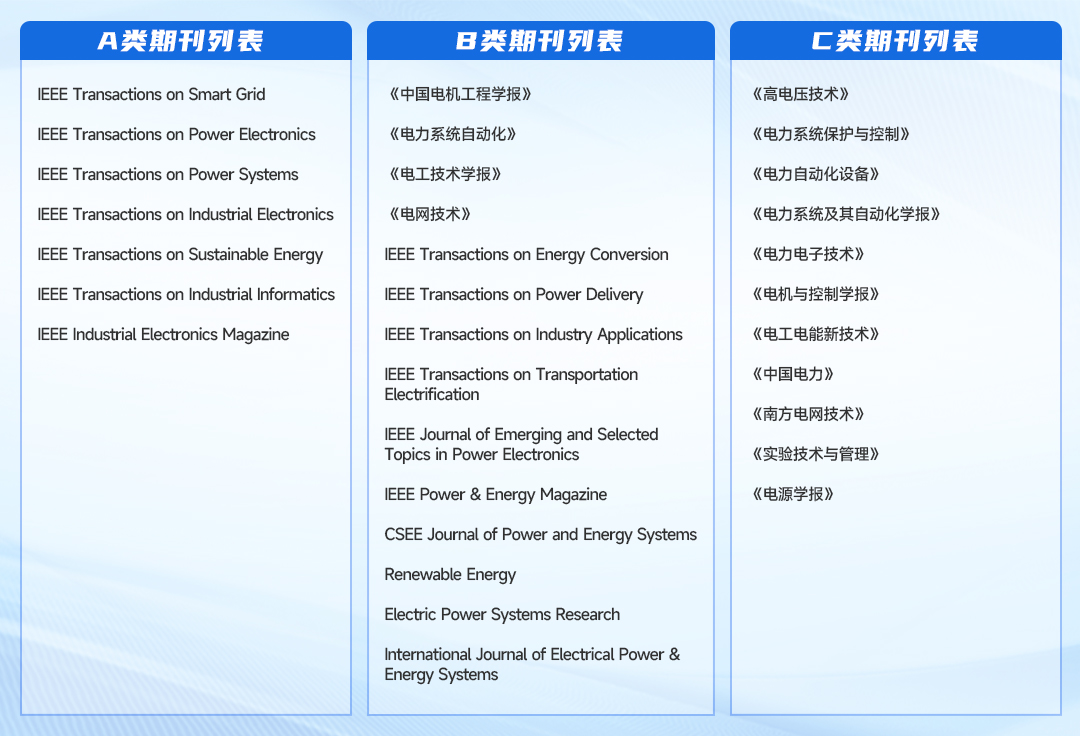 A类期刊列表

IEEE Transactions on Smart Grid

IEEE Transactions on Power Electronics

IEEE Transactions on Power Systems

IEEE Transactions on Industrial Electronics

IEEE Transactions on Sustainable Energy

IEEE Transactions on Industrial Informatics

IEEE Industrial Electronics Magazine

B类期刊列表

《中国电机工程学报》

《电力系统自动化》

《电工技术学报》

《电网技术》

IEEE Transactions on Energy Conversion

IEEE Transactions on Power Delivery

IEEE Transactions on Industry Applications

IEEE Transactions on Transportation Electrification

IEEE Journal of Emerging and Selected Topics in Power Electronics

IEEE Power & Energy Magazine

CSEE Journal of Power and Energy Systems

Renewable Energy

Electric Power Systems Research

International Journal of Electrical Power & Energy Systems

C类期刊列表

《高电压技术》

《电力系统保护与控制》

《电力自动化设备》

《电力系统及其自动化学报》

《电力电子技术》

《电机与控制学报》

《电工电能新技术》

《中国电力》

《南方电网技术》

《实验技术与管理》

《电源学报》